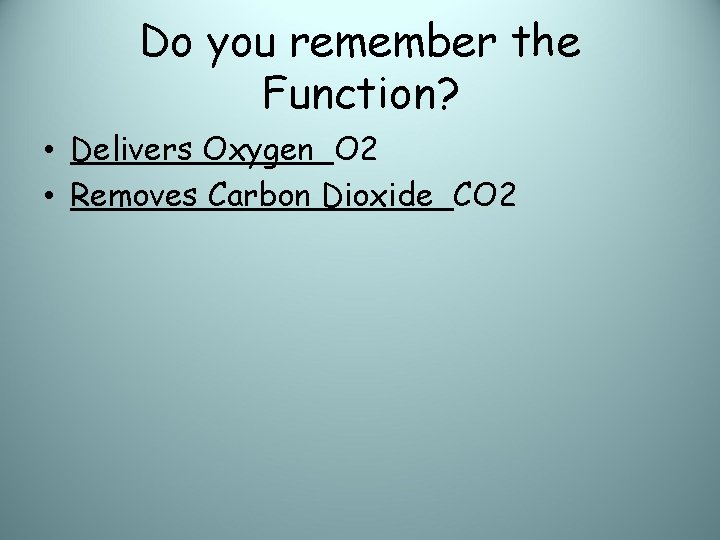 Do you remember the Function?

• Delivers Oxygen O2
• Removes Carbon Dioxide CO2